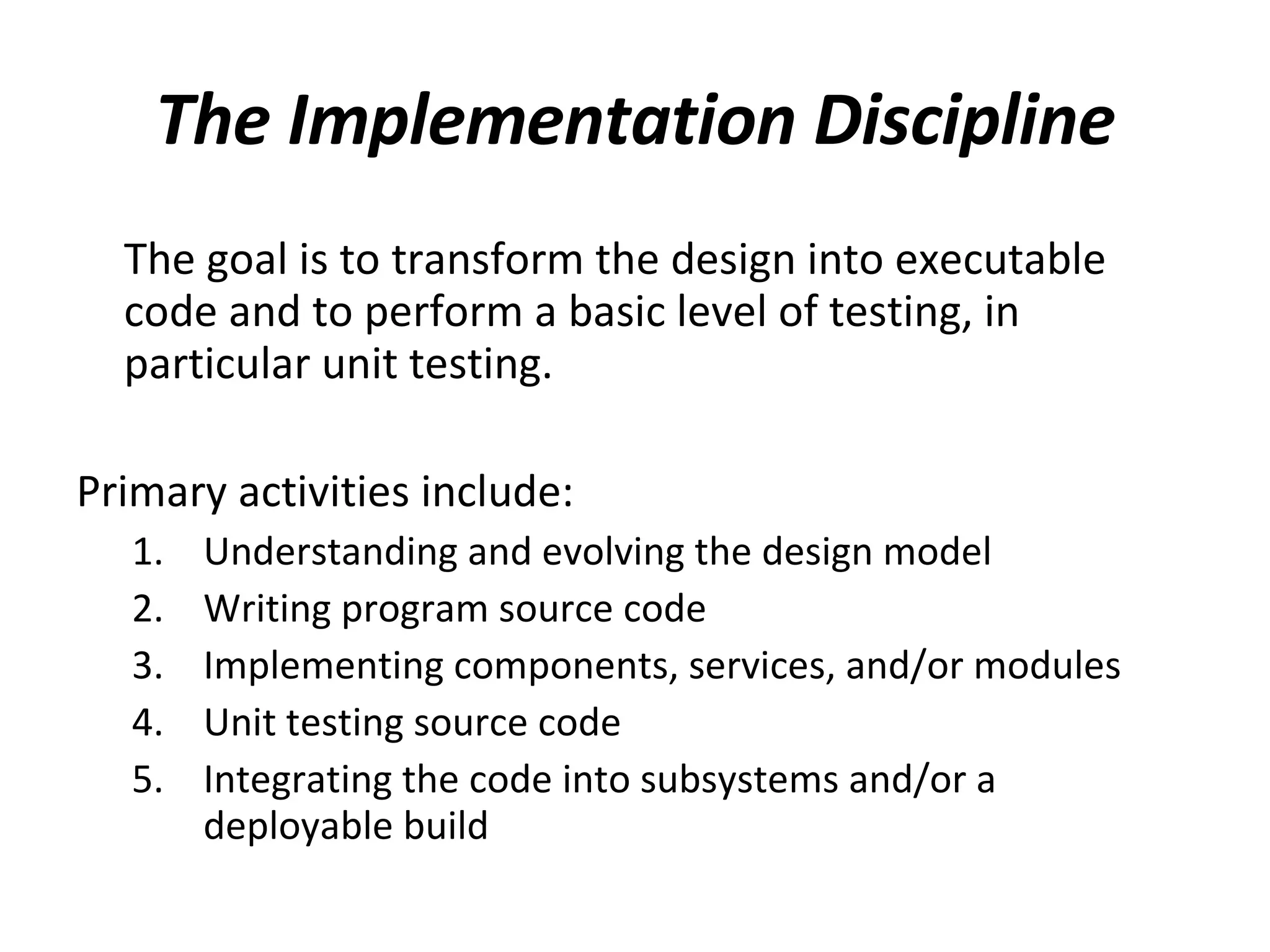 The Implementation Discipline

The goal is to transform the design into executable code and to perform a basic level of testing, in particular unit testing.

Primary activities include:

1. Understanding and evolving the design model
2. Writing program source code
3. Implementing components, services, and/or modules
4. Unit testing source code
5. Integrating the code into subsystems and/or a deployable build